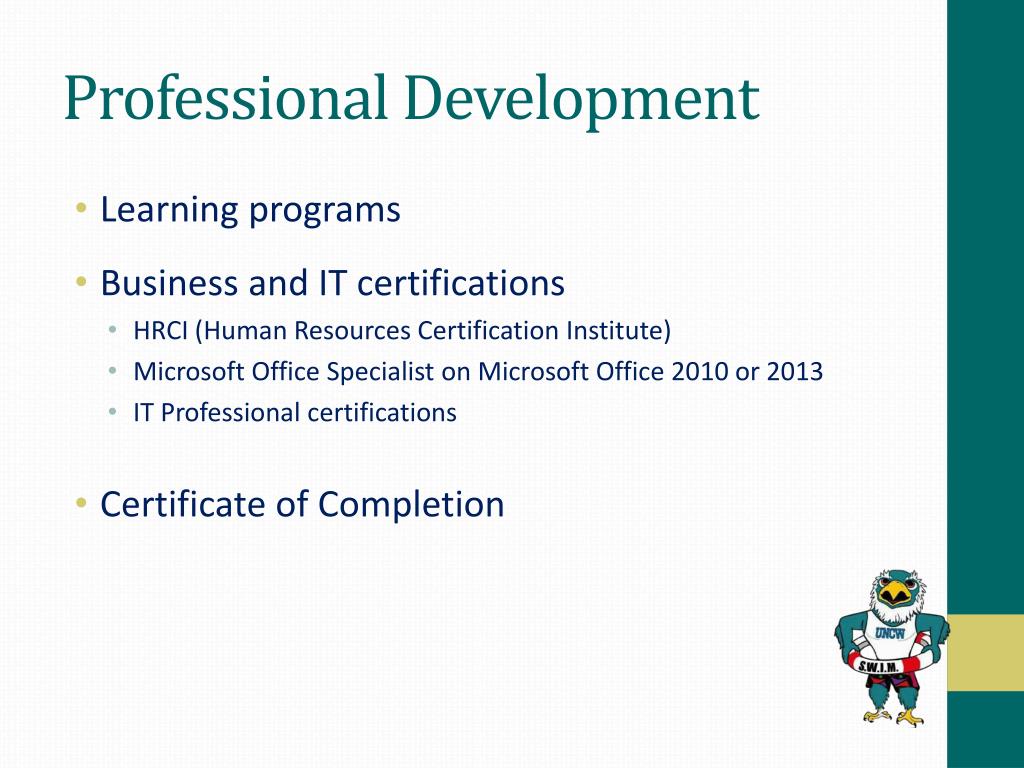 Professional Development

• Learning programs

• Business and IT certifications
  • HRCI (Human Resources Certification Institute)
  • Microsoft Office Specialist on Microsoft Office 2010 or 2013
  • IT Professional certifications

• Certificate of Completion

UNCW

S.W.I.M.